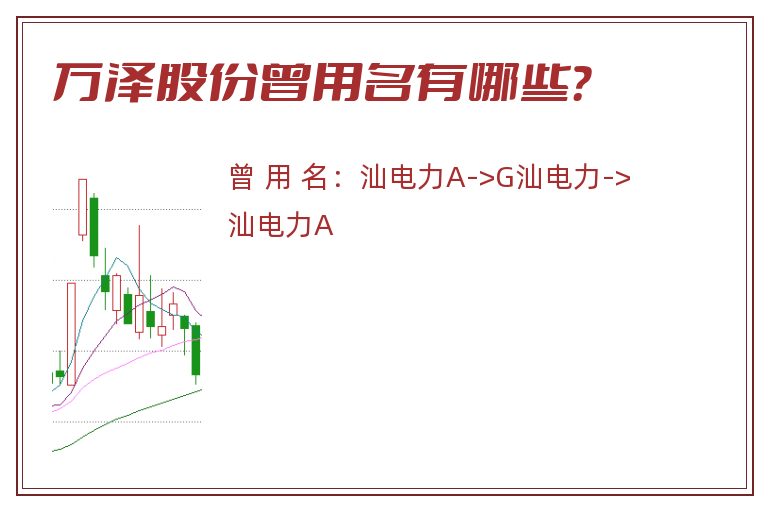 万泽股份曾用名有哪些?

曾 用 名：汕电力A->G汕电力->汕电力A